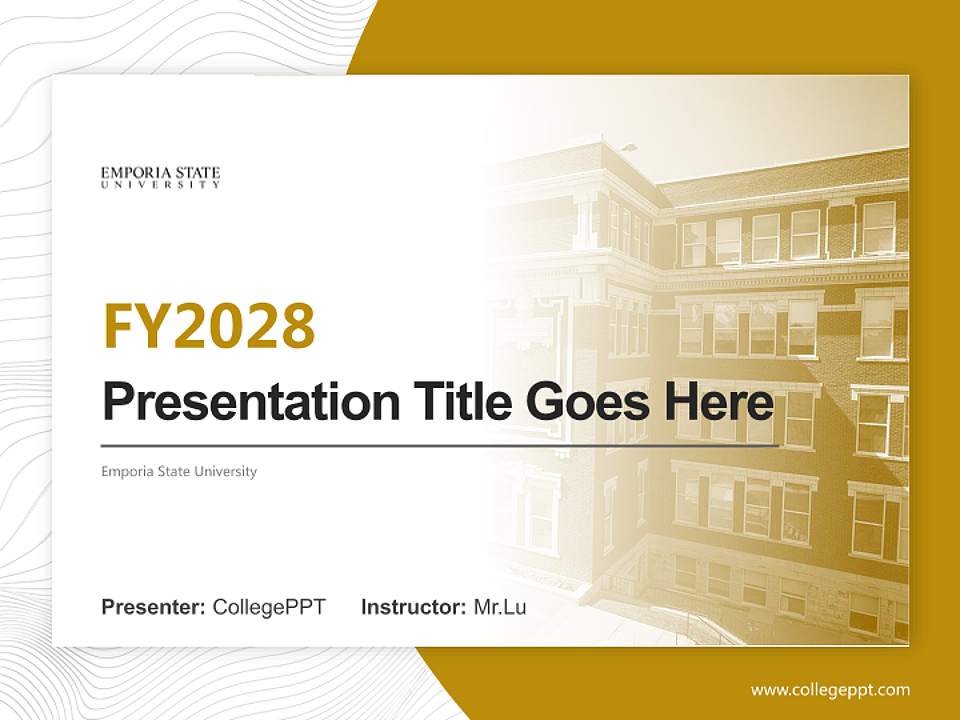 EMPORIA STATE
UNIVERSITY

FY2028

Presentation Title Goes Here

Emporia State University

Presenter: CollegePPT Instructor: Mr.Lu

www.collegeppt.com